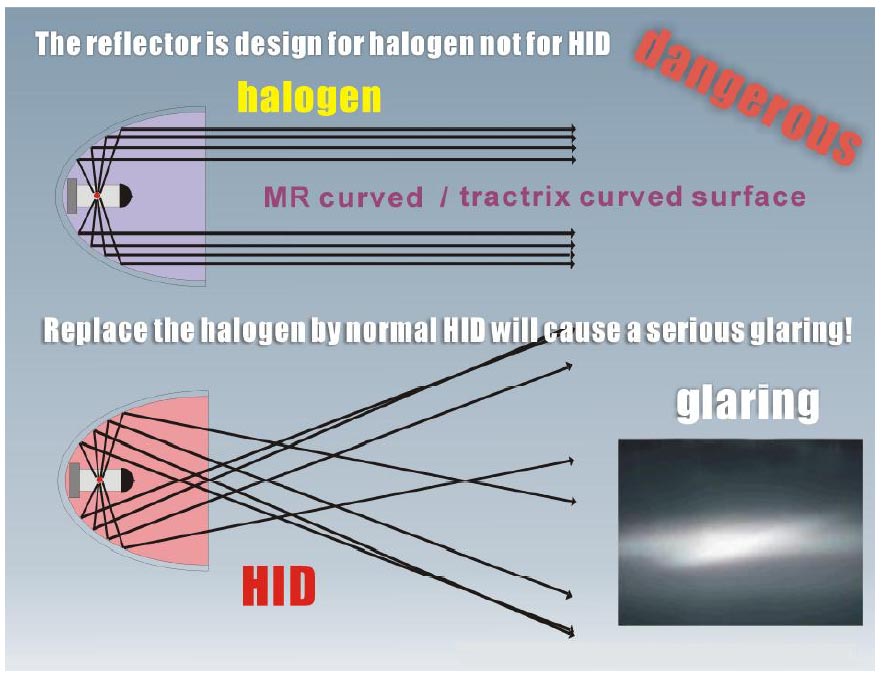 The reflector is design for halogen not for HID

dangerous

halogen

MR curved / tractrix curved surface

Replace the halogen by normal HID will cause a serious glaring!

glaring

HID